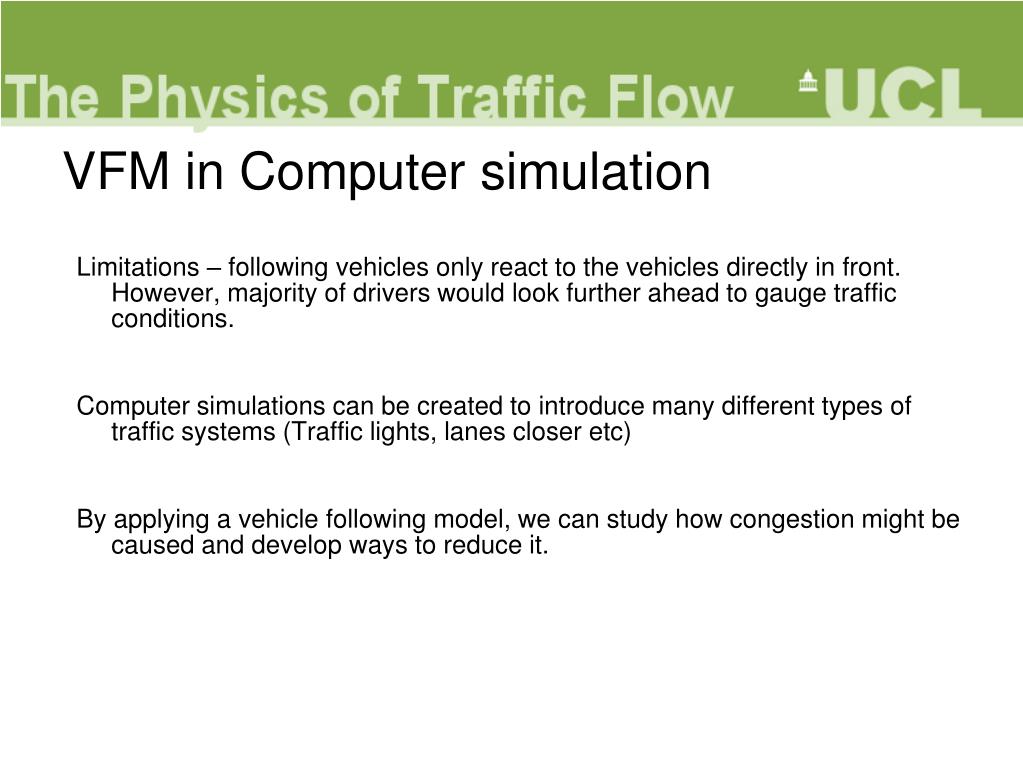 The Physics of Traffic Flow

UCL

VFM in Computer simulation

Limitations – following vehicles only react to the vehicles directly in front. However, majority of drivers would look further ahead to gauge traffic conditions.

Computer simulations can be created to introduce many different types of traffic systems (Traffic lights, lanes closer etc)

By applying a vehicle following model, we can study how congestion might be caused and develop ways to reduce it.